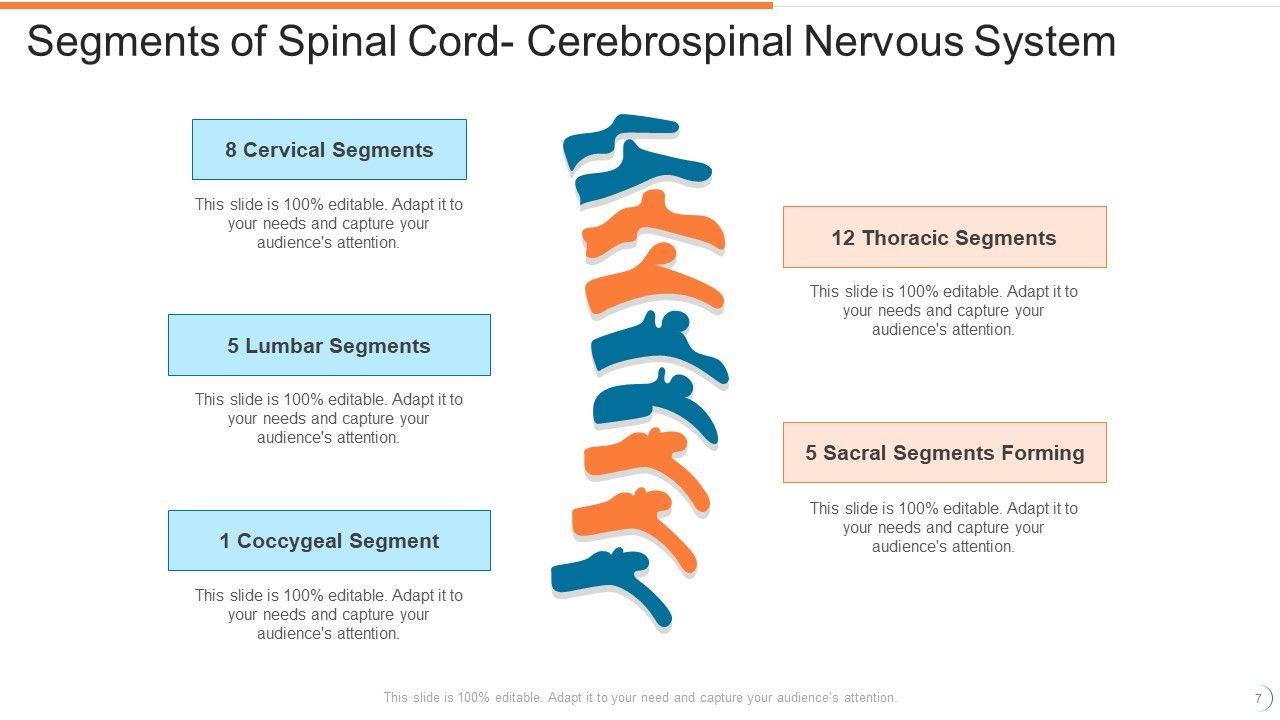 Segments of Spinal Cord- Cerebrospinal Nervous System

8 Cervical Segments

This slide is 100% editable. Adapt it to your needs and capture your audience's attention.

5 Lumbar Segments

This slide is 100% editable. Adapt it to your needs and capture your audience's attention.

1 Coccygeal Segment

This slide is 100% editable. Adapt it to your needs and capture your audience's attention.

12 Thoracic Segments

This slide is 100% editable. Adapt it to your needs and capture your audience's attention.

5 Sacral Segments Forming

This slide is 100% editable. Adapt it to your needs and capture your audience's attention.

This slide is 100% editable. Adapt it to your need and capture your audience's attention.

7